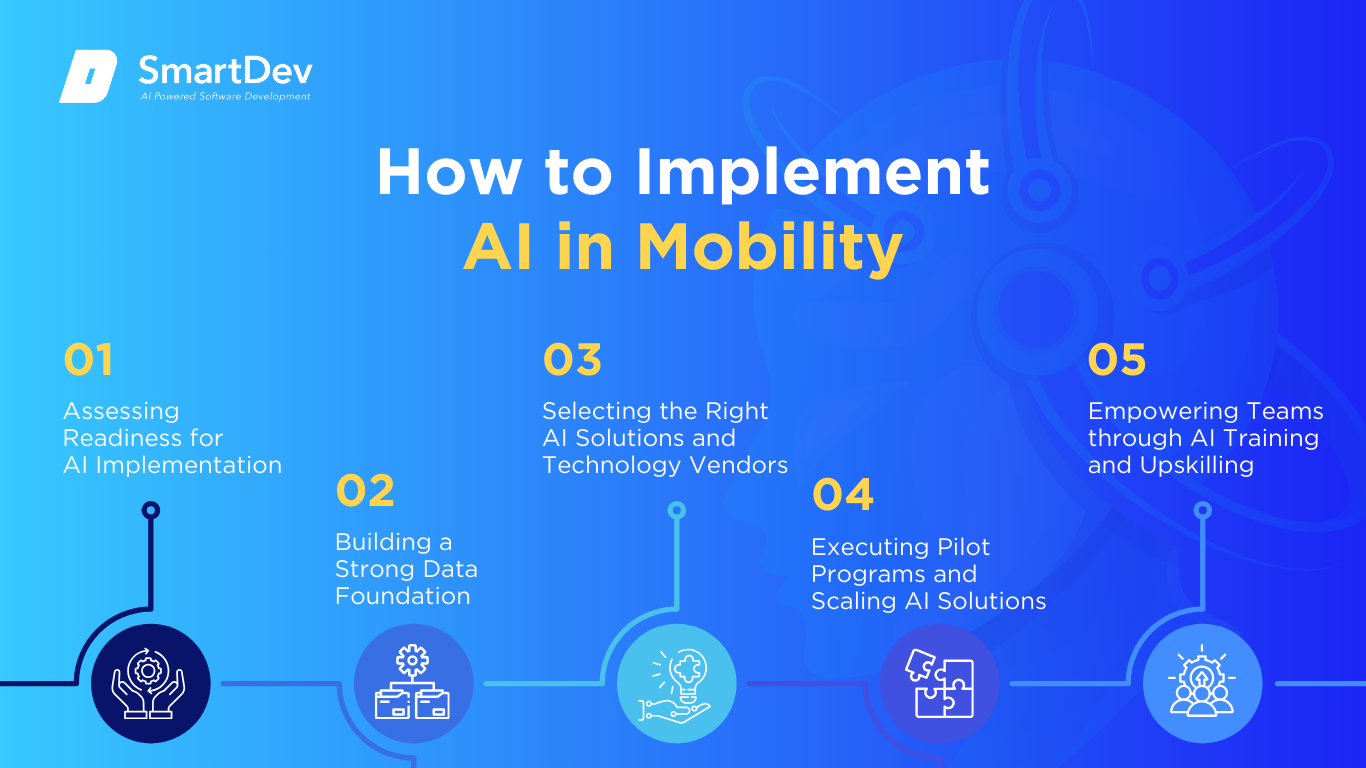 SmartDev
AI Powered Software Development

How to Implement
AI in Mobility

01
Assessing Readiness for AI Implementation

02
Building a Strong Data Foundation

03
Selecting the Right AI Solutions and Technology Vendors

04
Executing Pilot Programs and Scaling AI Solutions

05
Empowering Teams through AI Training and Upskilling